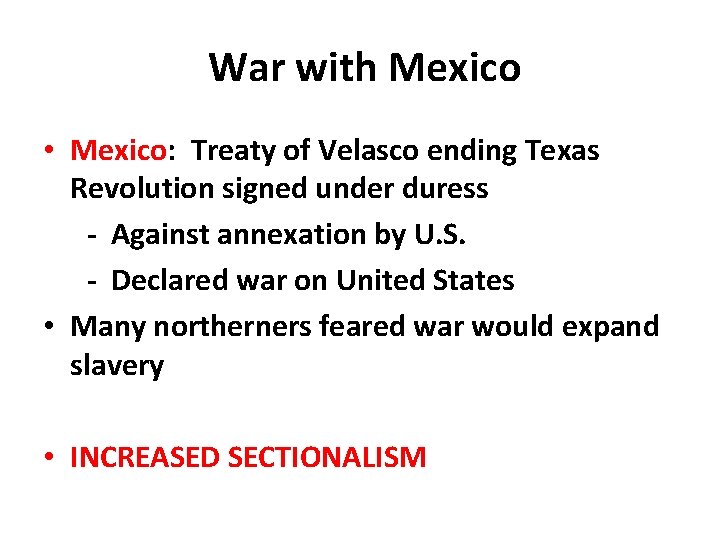 War with Mexico

• Mexico: Treaty of Velasco ending Texas Revolution signed under duress
- Against annexation by U.S.
- Declared war on United States
• Many northerners feared war would expand slavery

• INCREASED SECTIONALISM